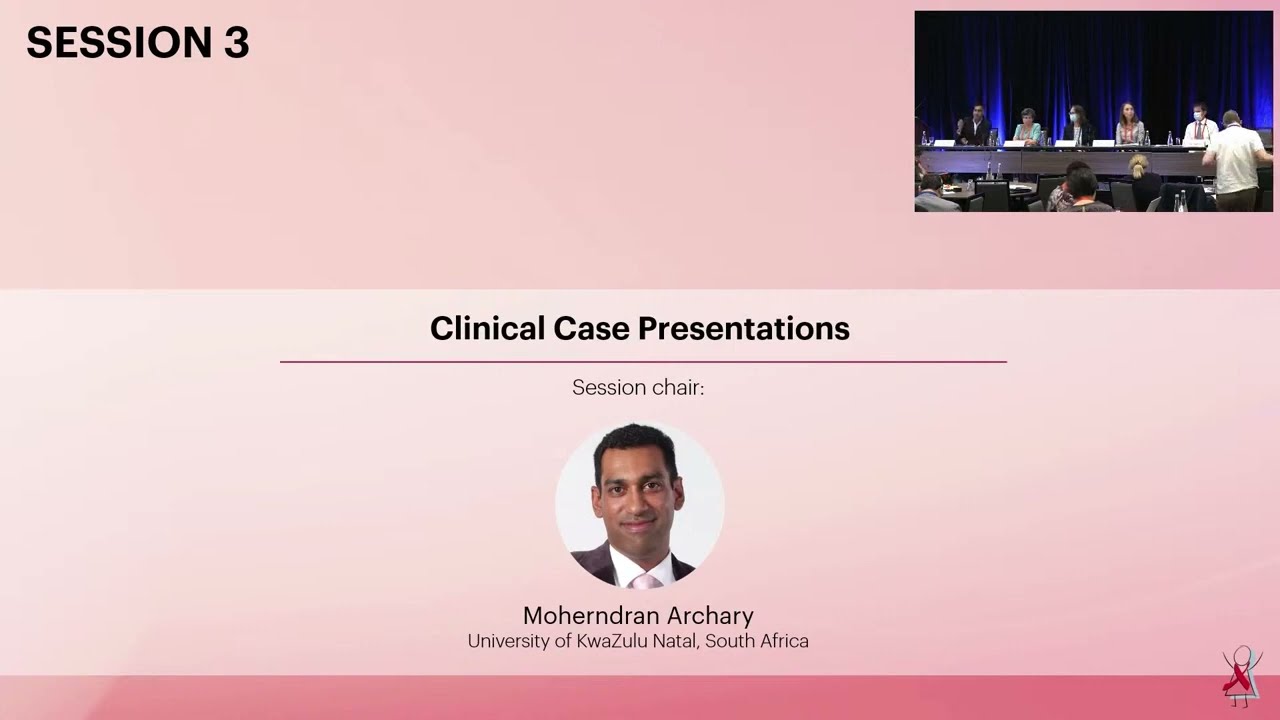 SESSION 3

Clinical Case Presentations

Session chair:

Moherndran Archary
University of KwaZulu Natal, South Africa